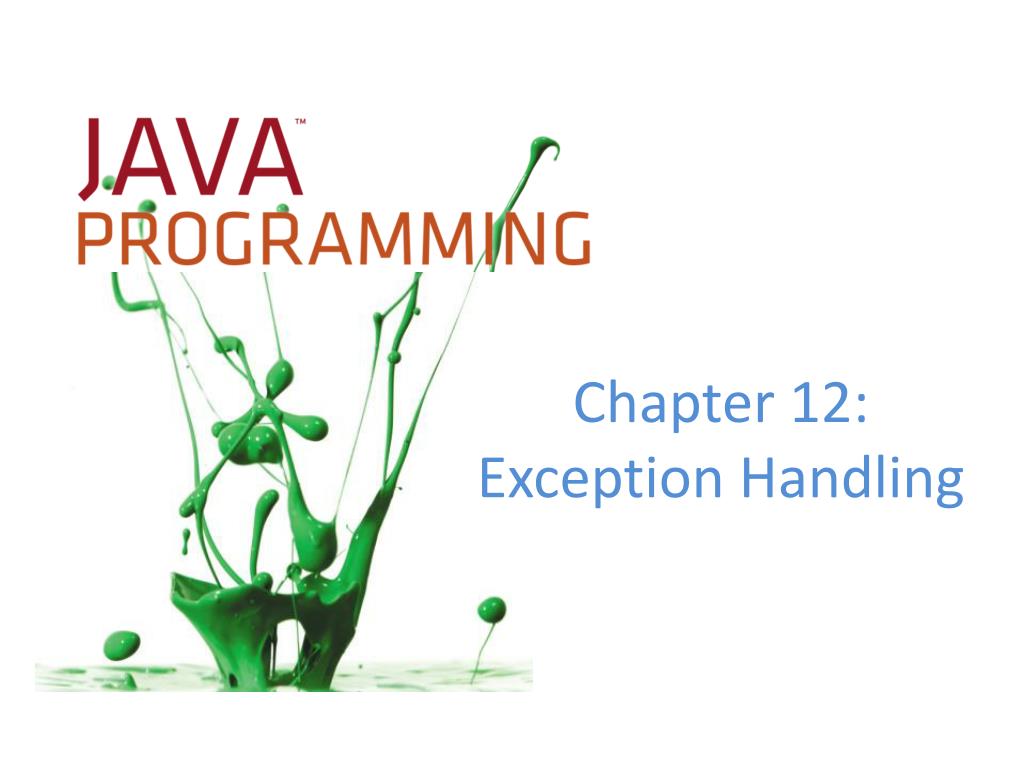 JAVA™
PROGRAMMING

Chapter 12:
Exception Handling